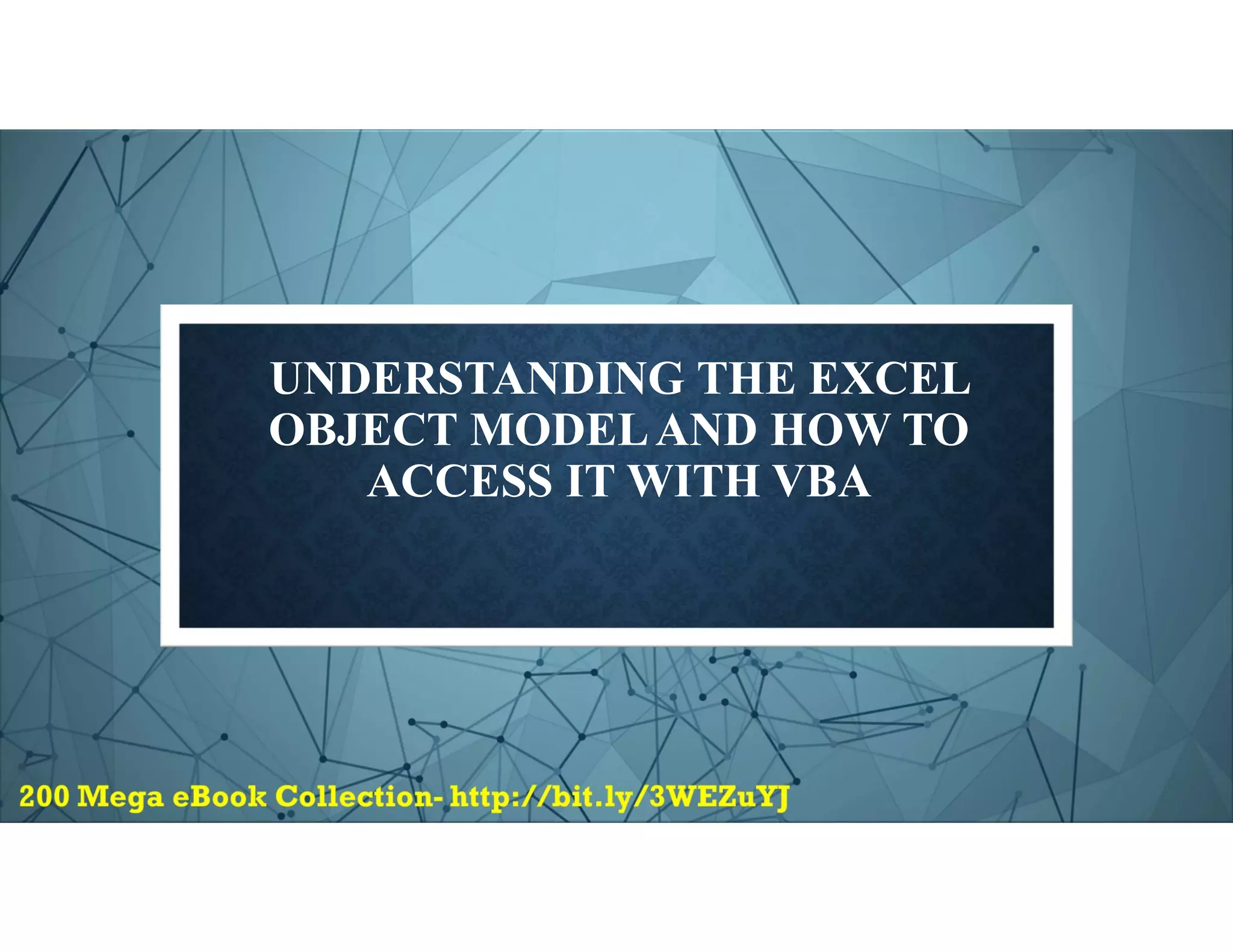 UNDERSTANDING THE EXCEL OBJECT MODEL AND HOW TO ACCESS IT WITH VBA

200 Mega eBook Collection- http://bit.ly/3WEZuYJ